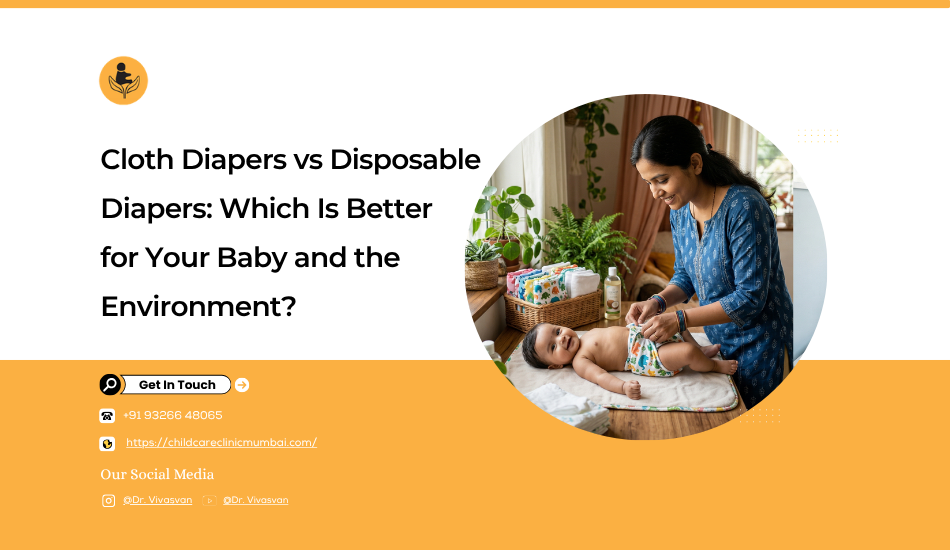 Cloth Diapers vs Disposable Diapers: Which Is Better for Your Baby and the Environment?

Get In Touch

+91 93266 48065

https://childcareclinicmumbai.com/

Our Social Media

@Dr. Vivasvan @Dr. Vivasvan